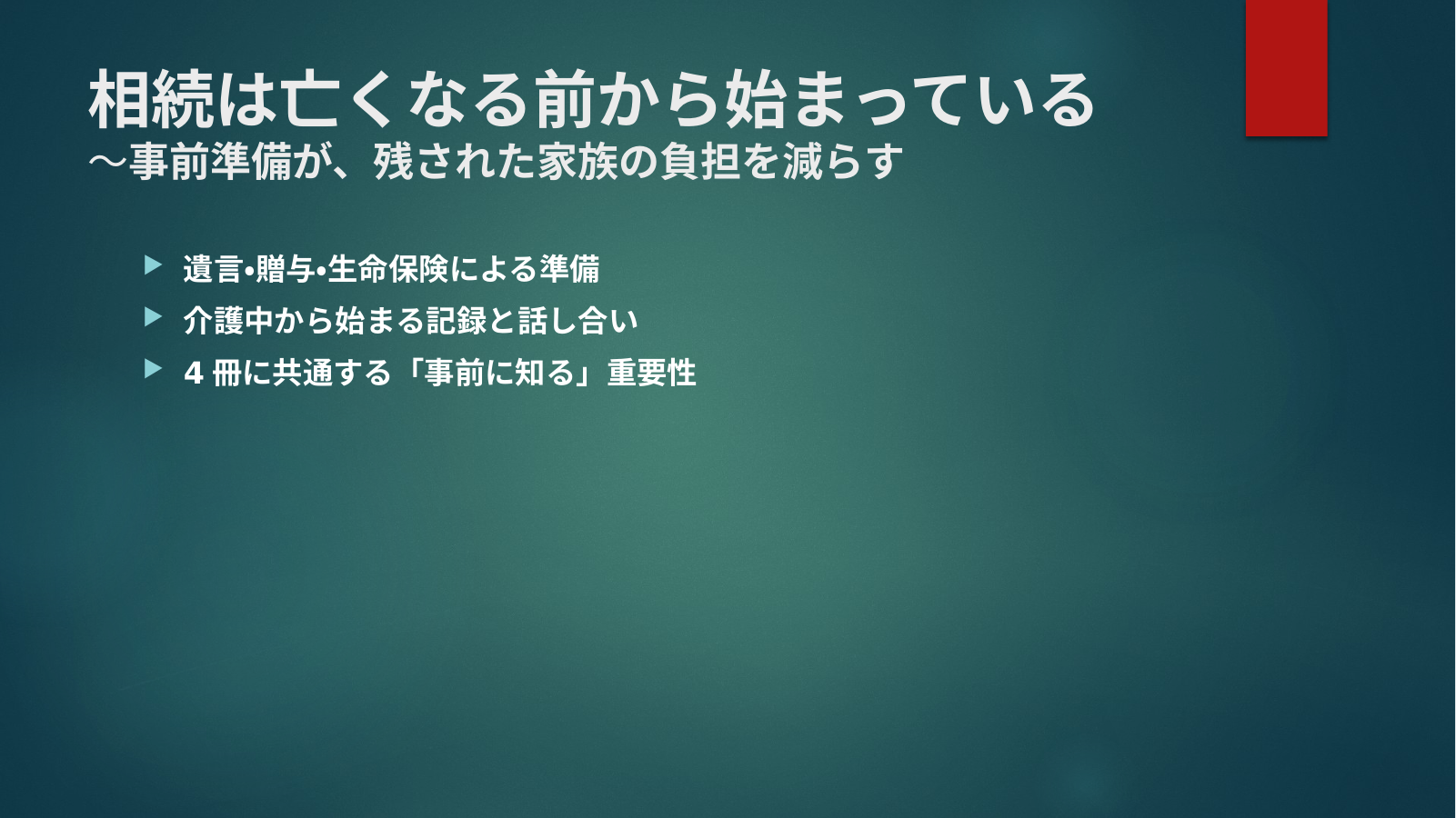 相続は亡くなる前から始まっている
～事前準備が、残された家族の負担を減らす

遺言•贈与•生命保険による準備
介護中から始まる記録と話し合い
4 冊に共通する「事前に知る」重要性